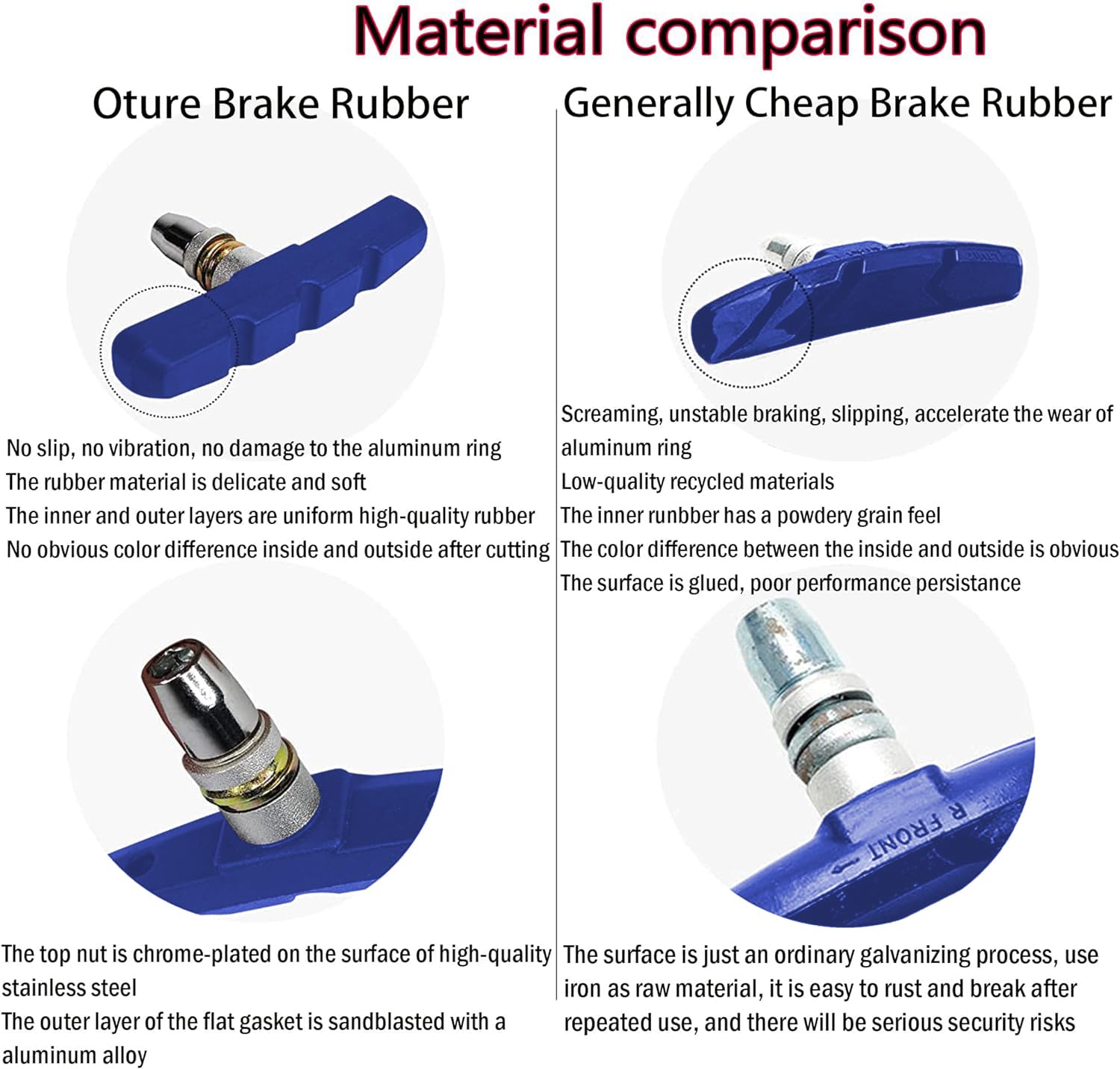 Material comparison

Oture Brake Rubber

No slip, no vibration, no damage to the aluminum ring
The rubber material is delicate and soft
The inner and outer layers are uniform high-quality rubber
No obvious color difference inside and outside after cutting

The top nut is chrome-plated on the surface of high-quality stainless steel
The outer layer of the flat gasket is sandblasted with a aluminum alloy

Generally Cheap Brake Rubber

Screaming, unstable braking, slipping, accelerate the wear of aluminum ring
Low-quality recycled materials
The inner runbber has a powdery grain feel
The color difference between the inside and outside is obvious
The surface is glued, poor performance persistance

R FRONT

The surface is just an ordinary galvanizing process, use iron as raw material, it is easy to rust and break after repeated use, and there will be serious security risks